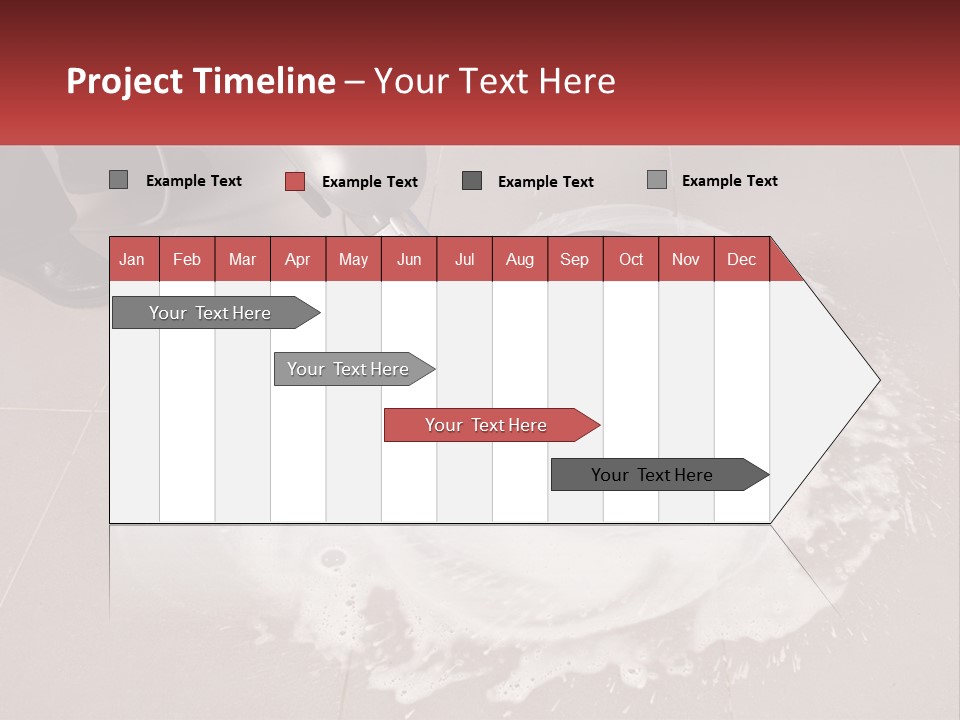 Project Timeline – Your Text Here

Example Text Example Text Example Text Example Text

| Jan | Feb | Mar | Apr | May | Jun | Jul | Aug | Sep | Oct | Nov | Dec |
|---|---|---|---|---|---|---|---|---|---|---|---|

Your Text Here

Your Text Here

Your Text Here

Your Text Here